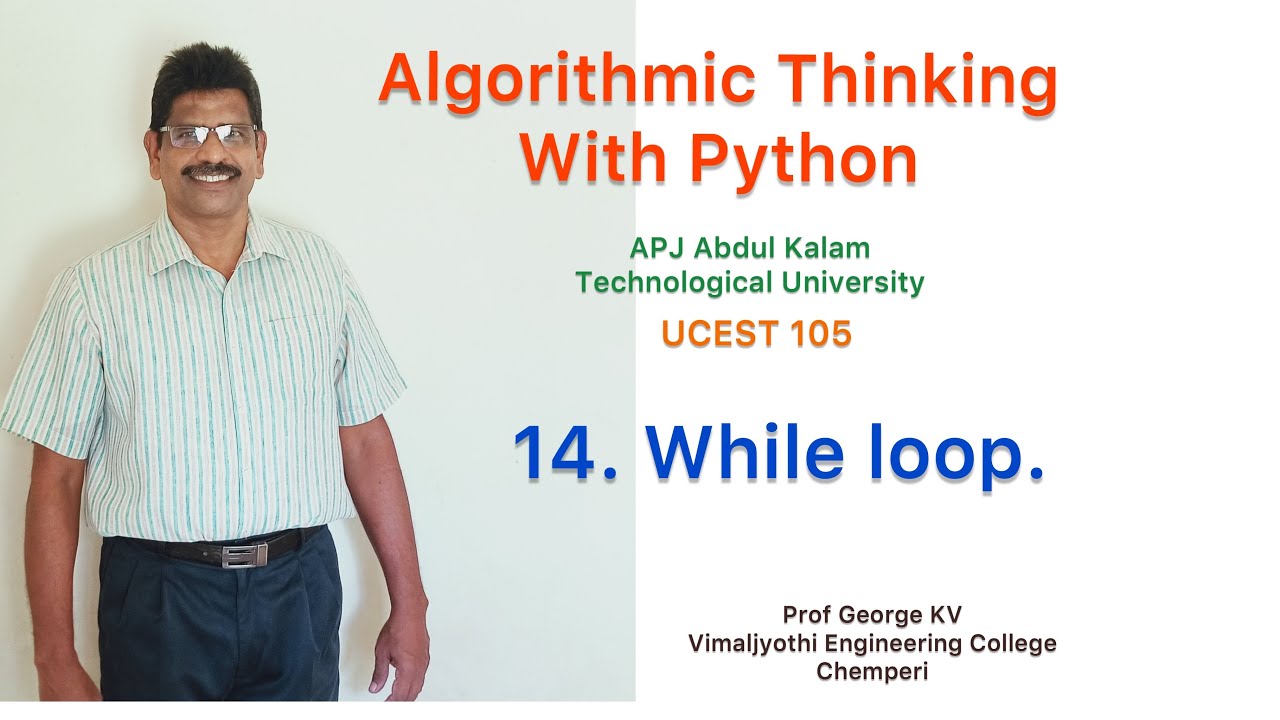 Algorithmic Thinking
With Python

APJ Abdul Kalam
Technological University

UCEST 105

14. While loop.

Prof George KV
Vimaljyothi Engineering College
Chemperi